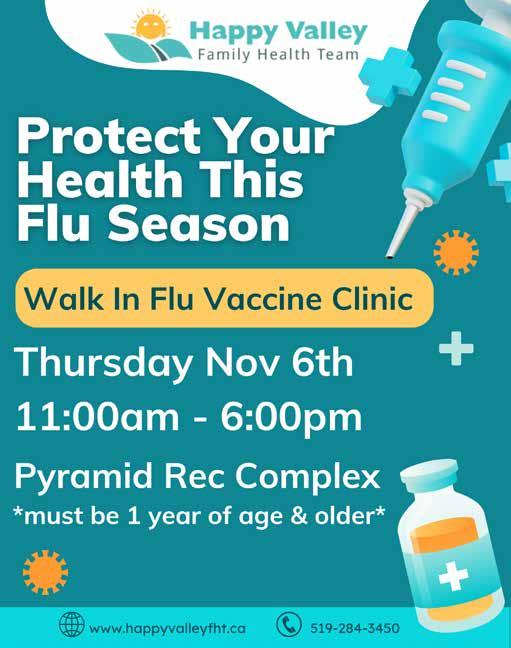 Happy Valley
Family Health Team

Protect Your Health This Flu Season

Walk In Flu Vaccine Clinic

Thursday Nov 6th

11:00am - 6:00pm

Pyramid Rec Complex
*must be 1 year of age & older*

www.happyvalleyfht.ca
519-284-3450